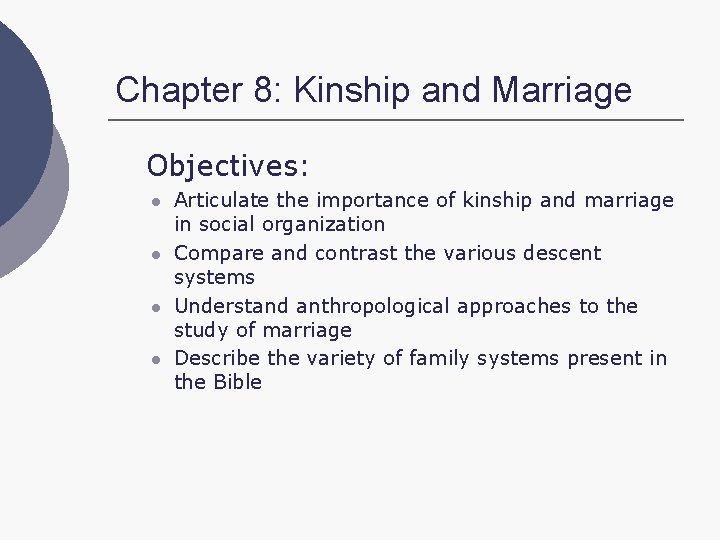 Chapter 8: Kinship and Marriage

Objectives:

- Articulate the importance of kinship and marriage in social organization
- Compare and contrast the various descent systems
- Understand anthropological approaches to the study of marriage
- Describe the variety of family systems present in the Bible